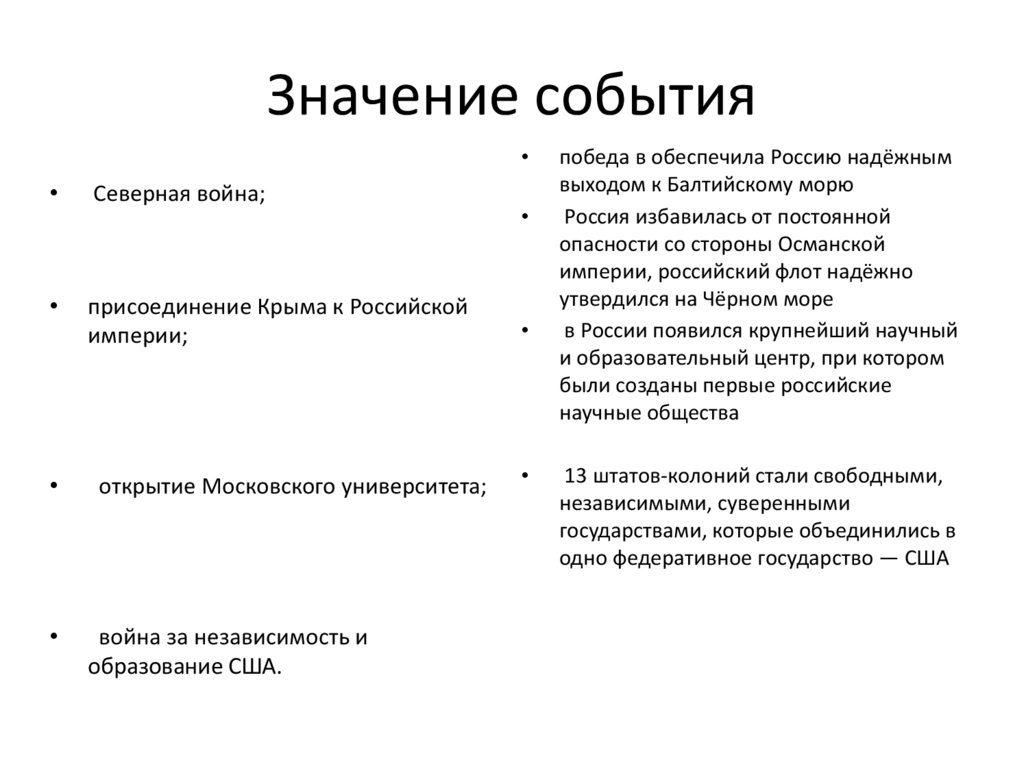 Значение события

• Северная война;

• присоединение Крыма к Российской империи;

• открытие Московского университета;

• война за независимость и образование США.

• победа в обеспечила Россию надёжным выходом к Балтийскому морю

• Россия избавилась от постоянной опасности со стороны Османской империи, российский флот надёжно утвердился на Чёрном море

• в России появился крупнейший научный и образовательный центр, при котором были созданы первые российские научные общества

• 13 штатов-колоний стали свободными, независимыми, суверенными государствами, которые объединились в одно федеративное государство — США